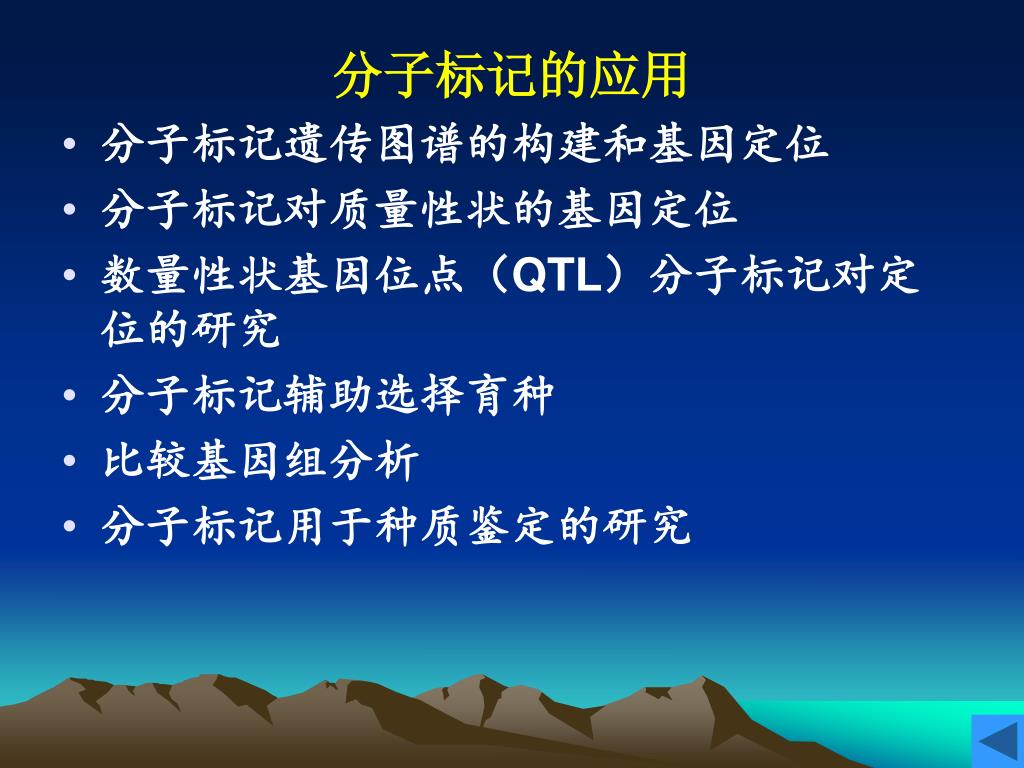 分子标记的应用

• 分子标记遗传图谱的构建和基因定位
• 分子标记对质量性状的基因定位
• 数量性状基因位点（QTL）分子标记对定位的研究
• 分子标记辅助选择育种
• 比较基因组分析
• 分子标记用于种质鉴定的研究